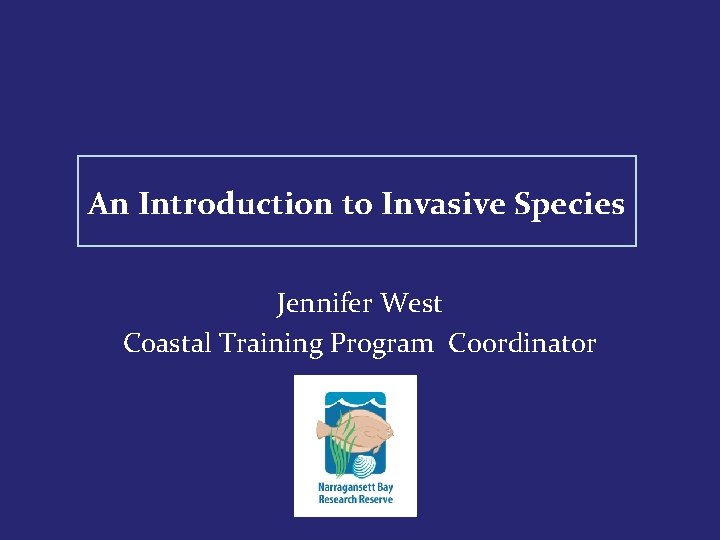 An Introduction to Invasive Species

Jennifer West
Coastal Training Program Coordinator

Narragansett Bay
Research Reserve